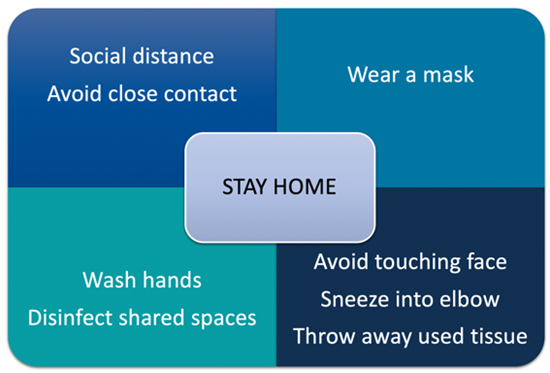 Social distance
Avoid close contact

Wear a mask

STAY HOME

Wash hands
Disinfect shared spaces

Avoid touching face
Sneeze into elbow
Throw away used tissue